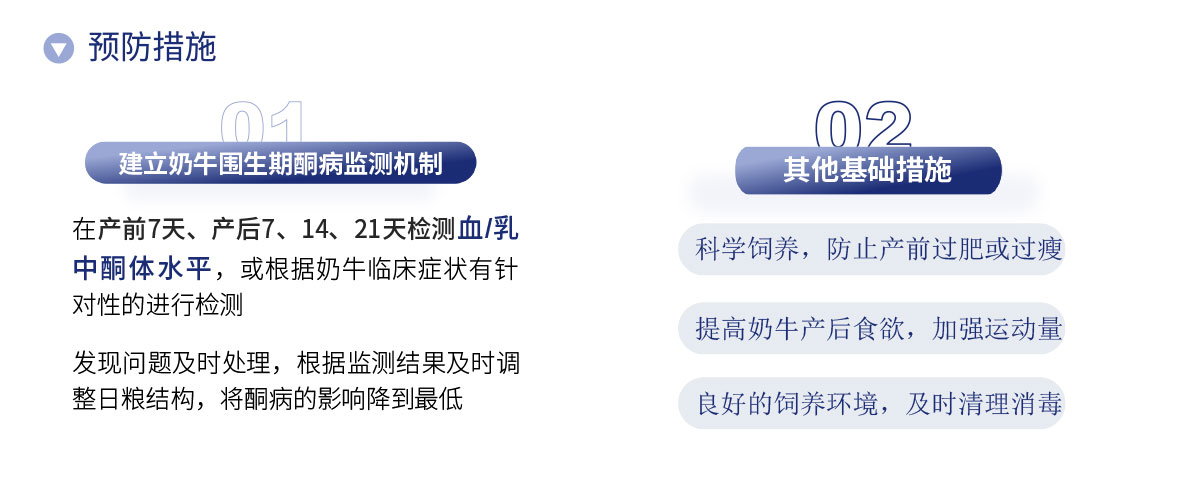 预防措施

01

建立奶牛围生期酮病监测机制

在产前7天、产后7、14、21天检测血/乳中酮体水平，或根据奶牛临床症状有针对性的进行检测

发现问题及时处理，根据监测结果及时调整日粮结构，将酮病的影响降到最低

02

其他基础措施

科学饲养，防止产前过肥或过瘦

提高奶牛产后食欲，加强运动量

良好的饲养环境，及时清理消毒